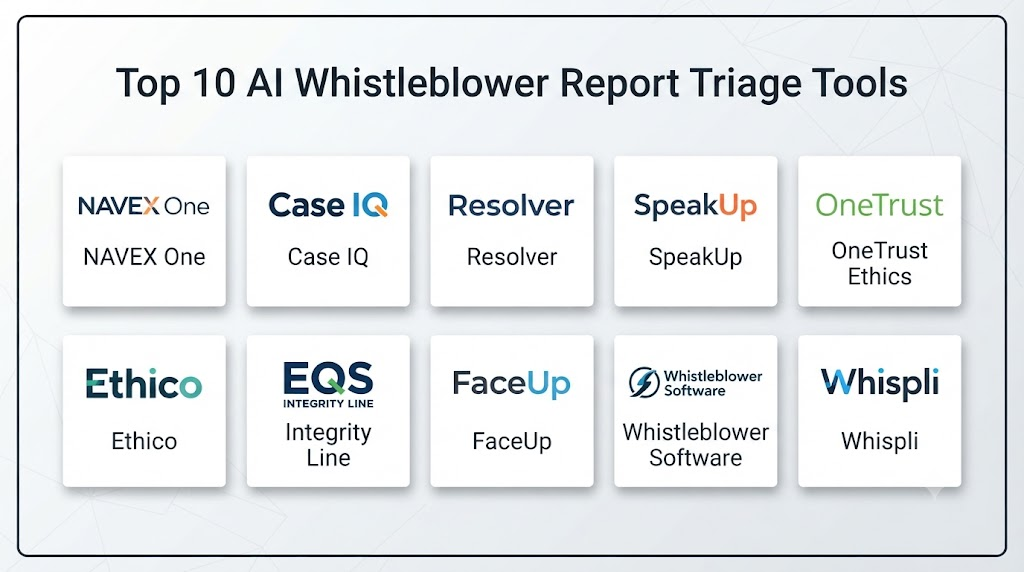 Top 10 AI Whistleblower Report Triage Tools

NAVEX One
NAVEX One

Case IQ
Case IQ

Resolver
Resolver

SpeakUp
SpeakUp

OneTrust
OneTrust Ethics

Ethico
Ethico

EQS INTEGRITY LINE
Integrity Line

FaceUp
FaceUp

Whistleblower Software
Whistleblower Software

Whispli
Whispli